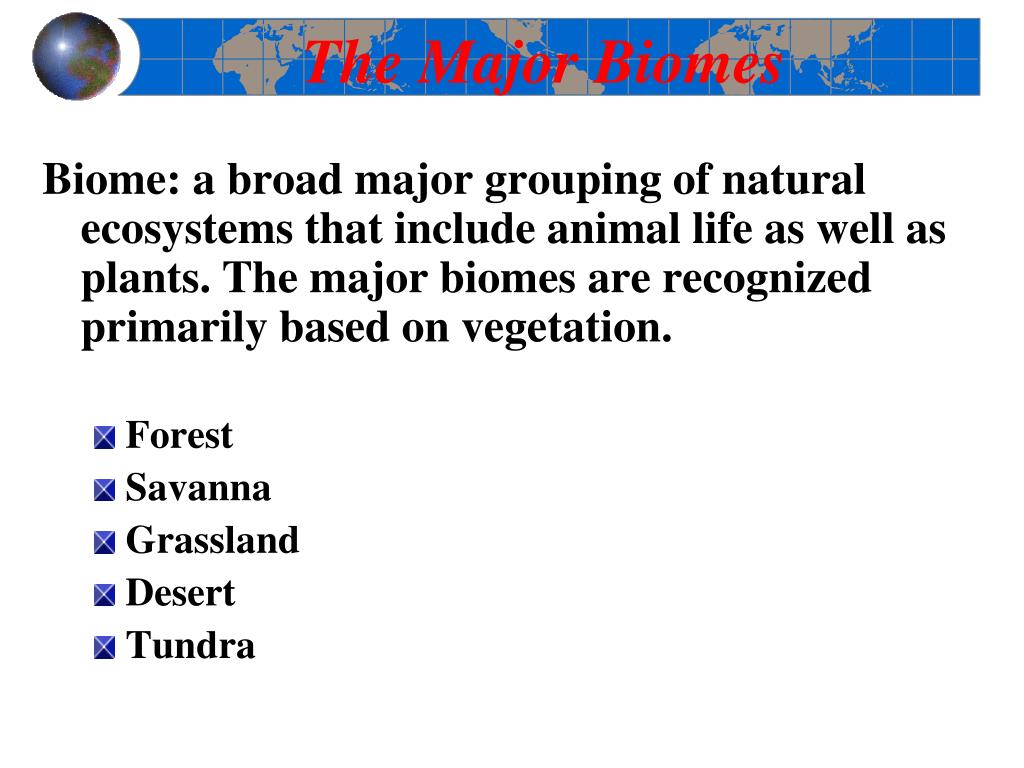 The Major Biomes

Biome: a broad major grouping of natural ecosystems that include animal life as well as plants. The major biomes are recognized primarily based on vegetation.

Forest
Savanna
Grassland
Desert
Tundra